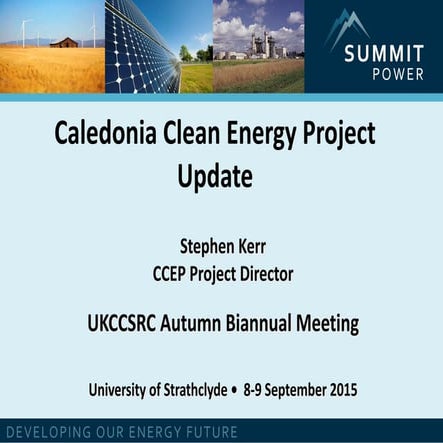 SUMMIT
POWER

Caledonia Clean Energy Project Update

Stephen Kerr
CCEP Project Director

UKCCSRC Autumn Biannual Meeting

University of Strathclyde • 8-9 September 2015

DEVELOPING OUR ENERGY FUTURE